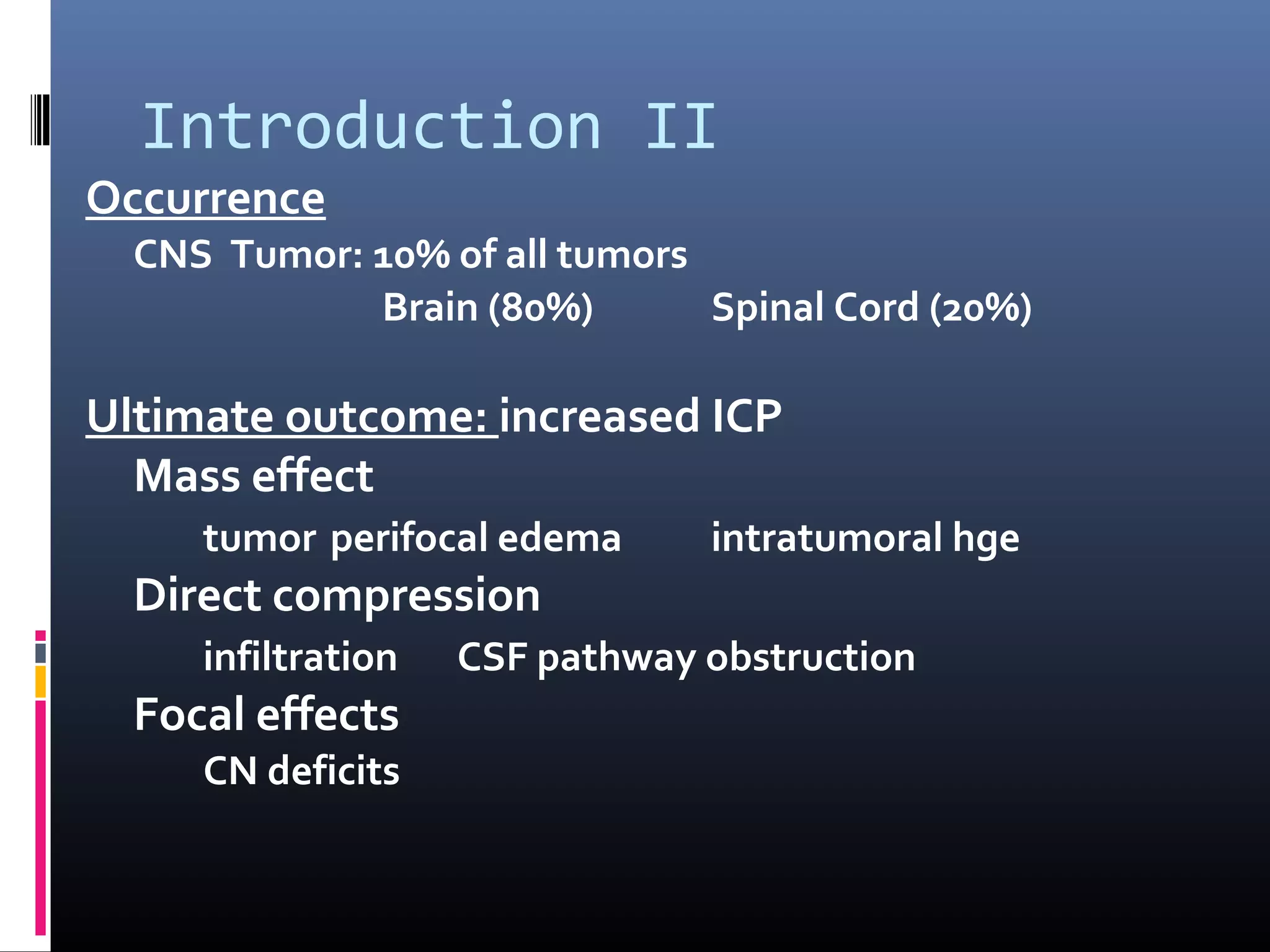 Introduction II

Occurrence

CNS Tumor: 10% of all tumors

Brain (80%) Spinal Cord (20%)

Ultimate outcome: increased ICP

Mass effect

tumor perifocal edema intratumoral hge

Direct compression

infiltration CSF pathway obstruction

Focal effects

CN deficits